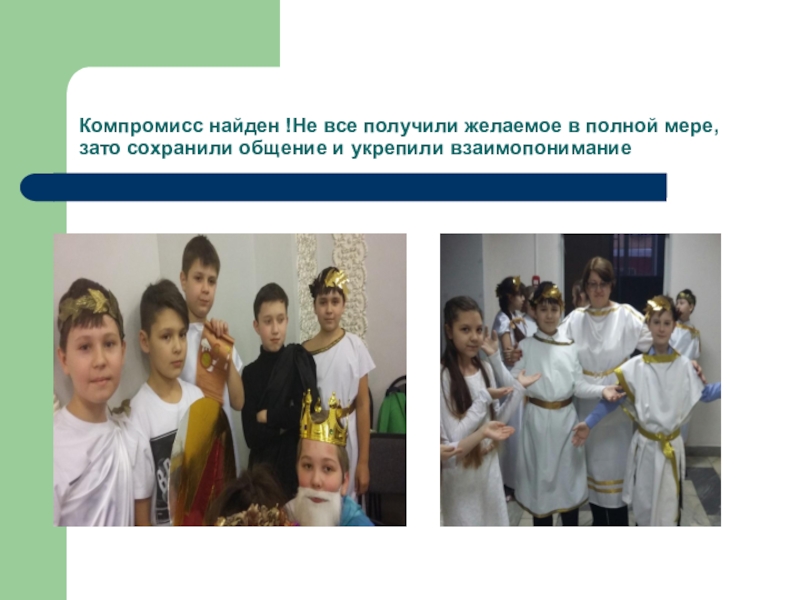 Компромисс найден !Не все получили желаемое в полной мере, зато сохранили общение и укрепили взаимопонимание